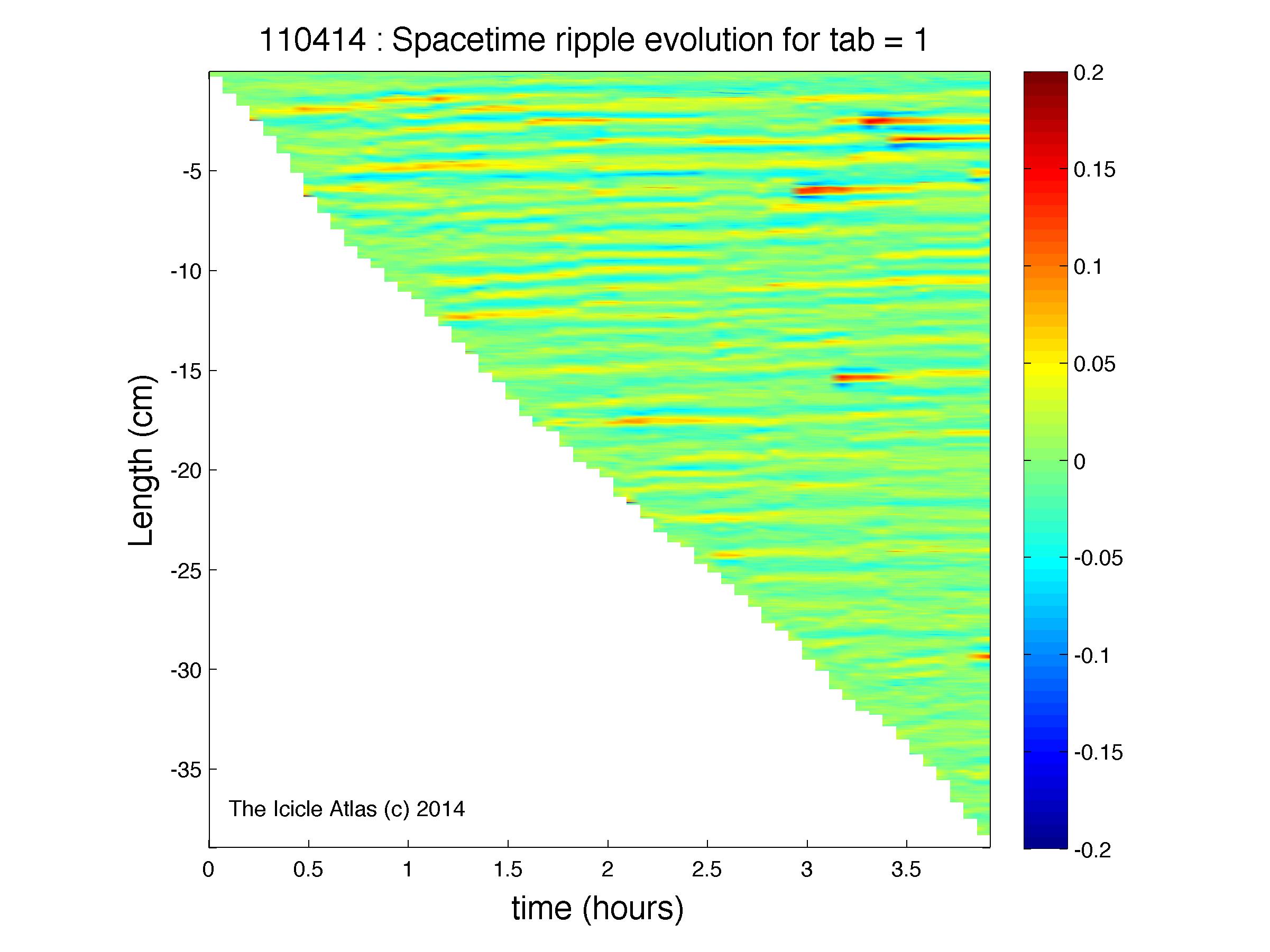 110414 : Spacetime ripple evolution for tab = 1

Length (cm)

-5
-10
-15
-20
-25
-30
-35

The Icicle Atlas (c) 2014

0
0.5
1
1.5
2
2.5
3
3.5

time (hours)

0.2
0.15
0.1
0.05
0
-0.05
-0.1
-0.15
-0.2